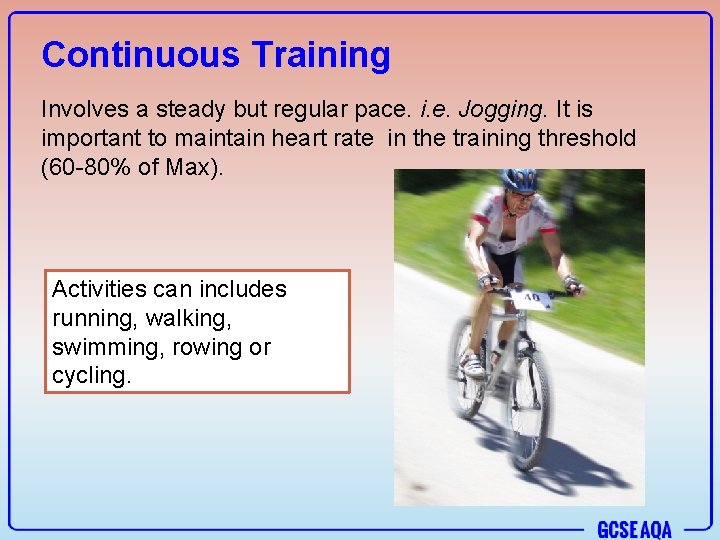 Continuous Training

Involves a steady but regular pace. i.e. Jogging. It is important to maintain heart rate in the training threshold (60-80% of Max).

Activities can includes running, walking, swimming, rowing or cycling.

40

GCSE AQA